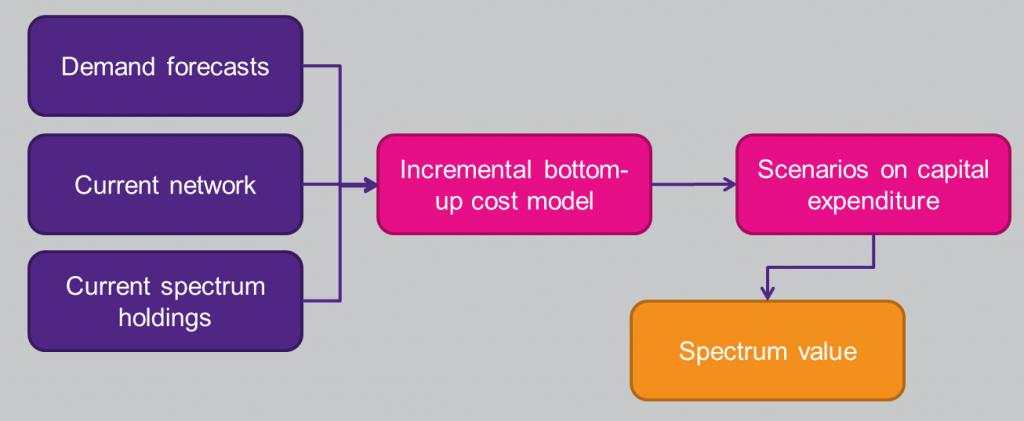 Demand forecasts

Current network

Current spectrum holdings

Incremental bottom-up cost model

Scenarios on capital expenditure

Spectrum value